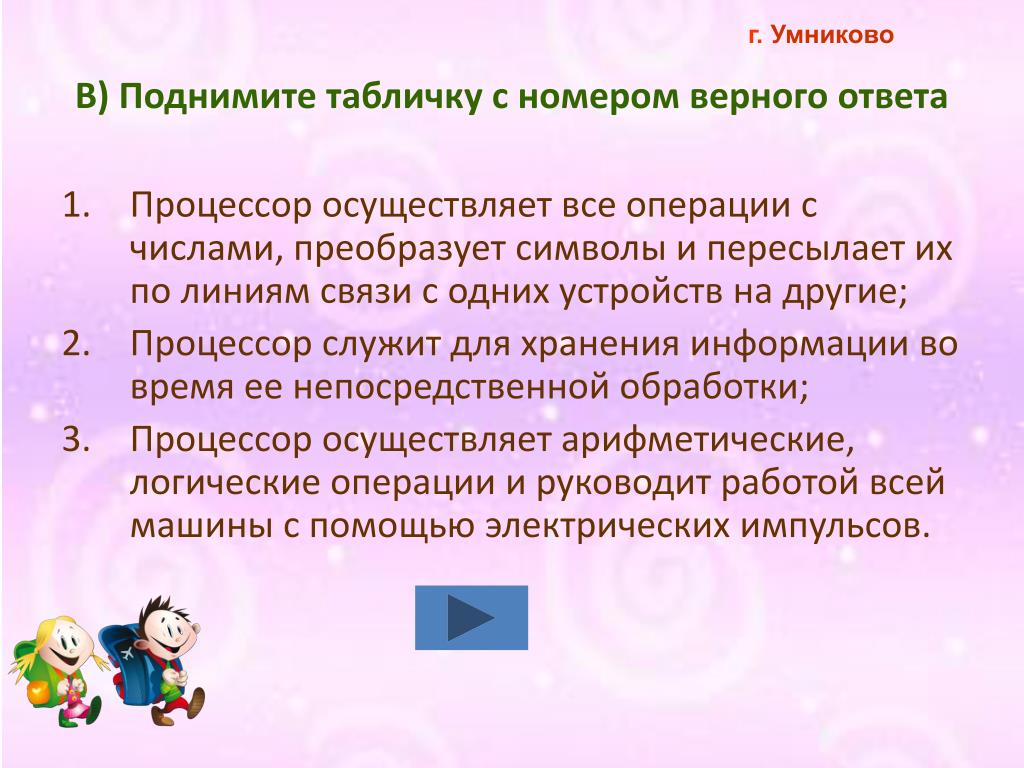 г. Умниково

В) Поднимите табличку с номером верного ответа

1. Процессор осуществляет все операции с числами, преобразует символы и пересылает их по линиям связи с одних устройств на другие;
2. Процессор служит для хранения информации во время ее непосредственной обработки;
3. Процессор осуществляет арифметические, логические операции и руководит работой всей машины с помощью электрических импульсов.